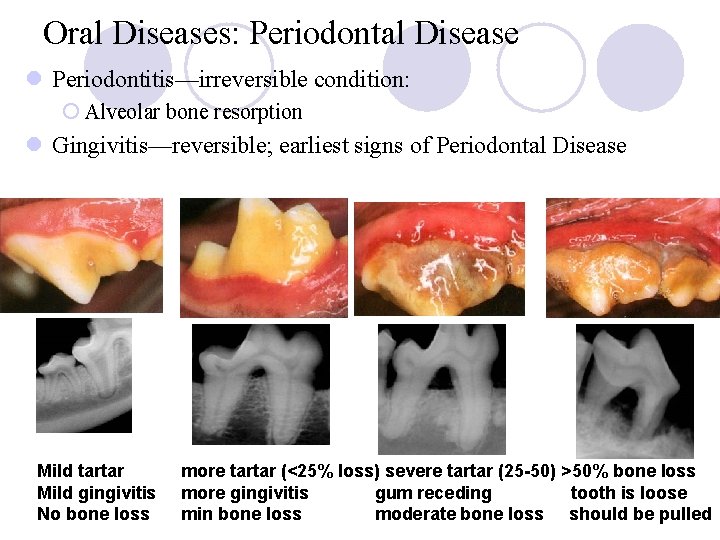 Oral Diseases: Periodontal Disease

Periodontitis—irreversible condition:

Alveolar bone resorption

Gingivitis—reversible; earliest signs of Periodontal Disease

Mild tartar
Mild gingivitis
No bone loss

more tartar (<25% loss)
more gingivitis
min bone loss

severe tartar (25-50)
gum receding
moderate bone loss

>50% bone loss
tooth is loose
should be pulled